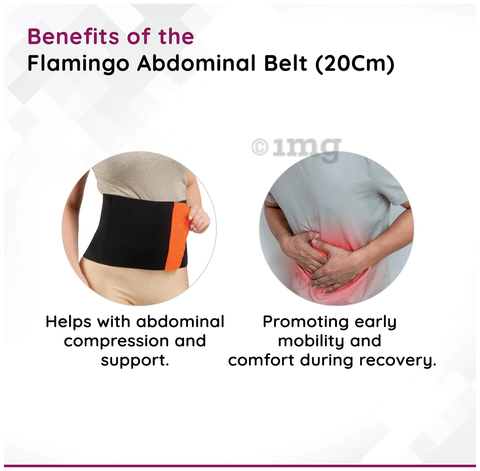 Benefits of the
Flamingo Abdominal Belt (20Cm)

©1mg

Helps with abdominal compression and support.

Promoting early mobility and comfort during recovery.